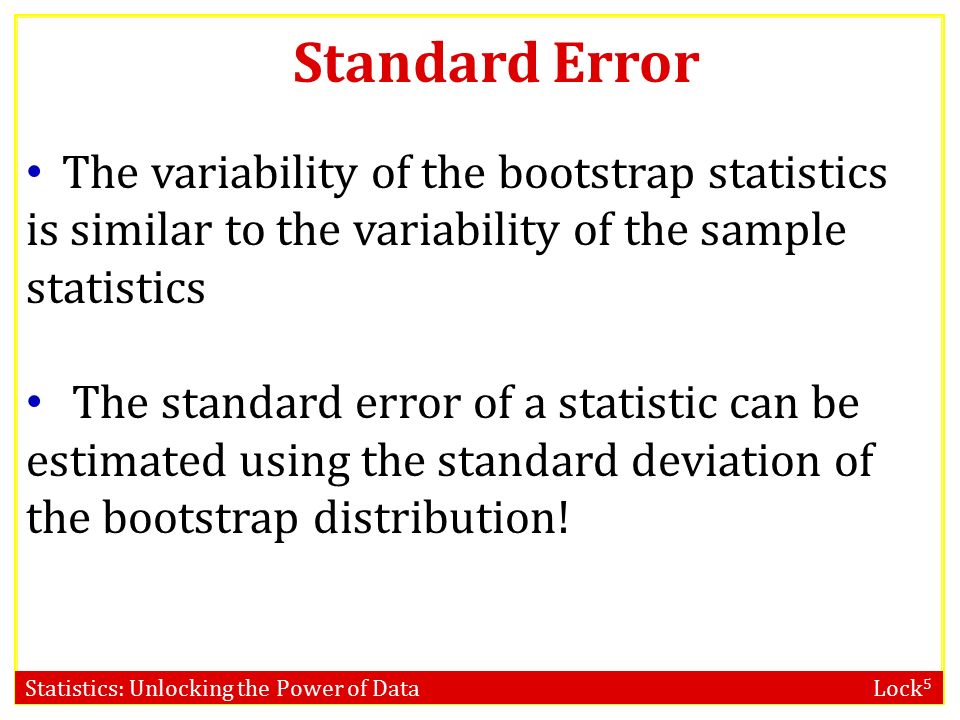 Standard Error

• The variability of the bootstrap statistics is similar to the variability of the sample statistics

• The standard error of a statistic can be estimated using the standard deviation of the bootstrap distribution!

Statistics: Unlocking the Power of Data

Lock$^5$